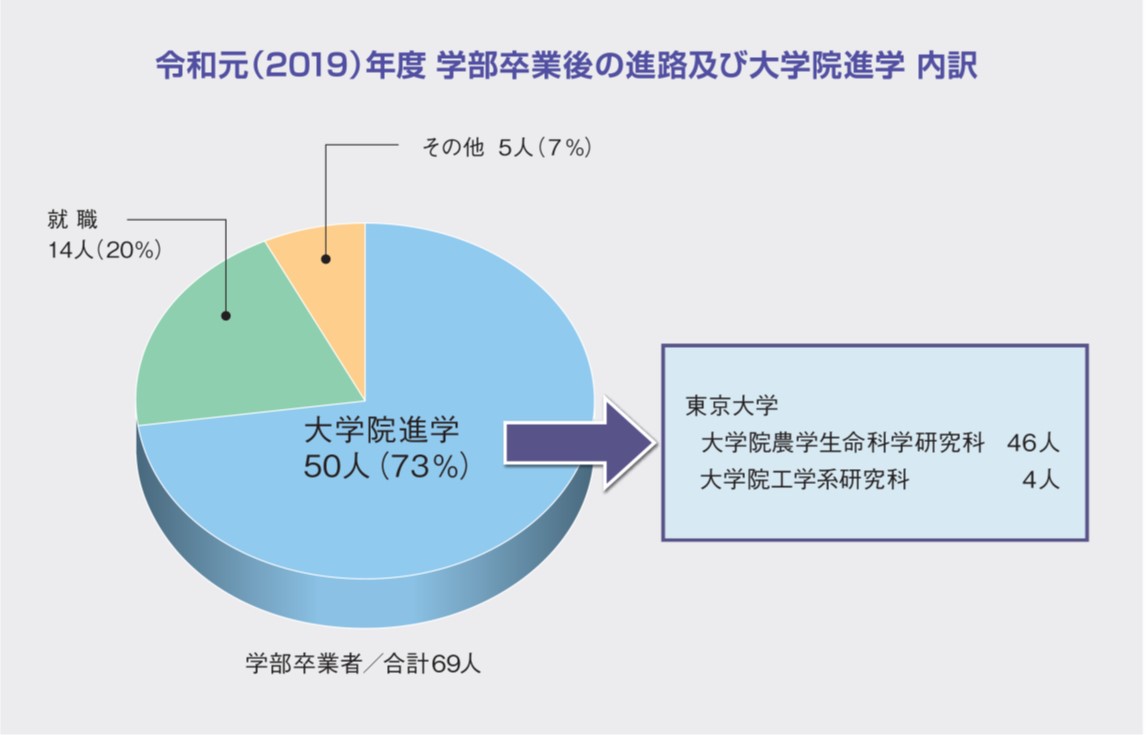 令和元(2019)年度 学部卒業後の進路及び大学院進学 内訳

その他 5人(7%)

就職
14人(20%)

大学院進学
50人(73%)

東京大学
大学院農学生命科学研究科 46人
大学院工学系研究科 4人

学部卒業者/合計69人